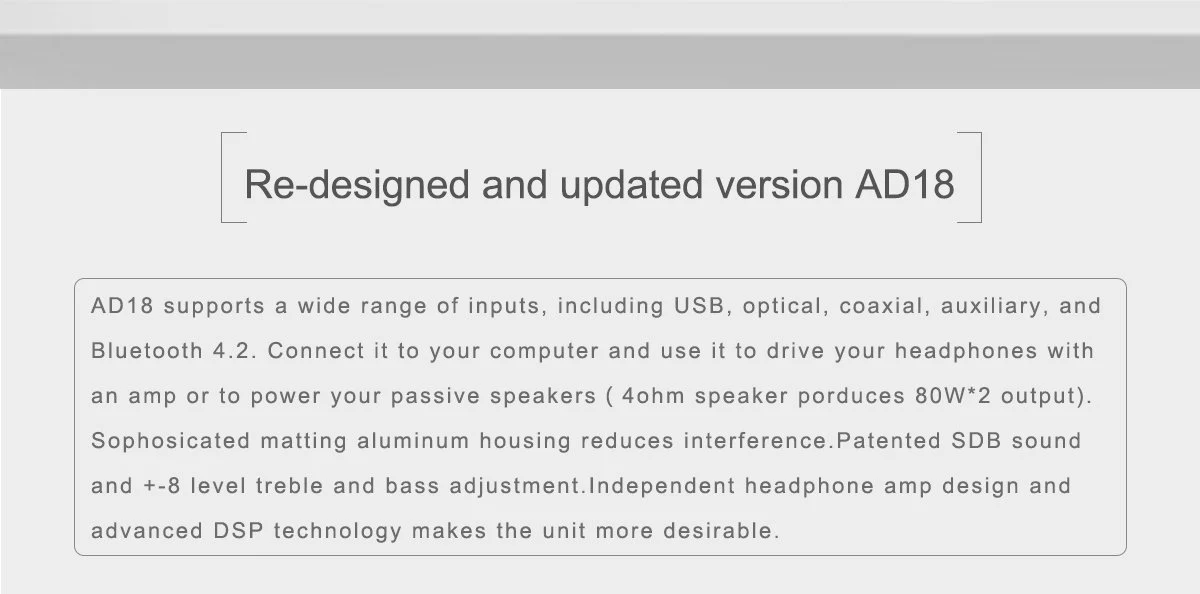 Re-designed and updated version AD18

AD18 supports a wide range of inputs, including USB, optical, coaxial, auxiliary, and Bluetooth 4.2. Connect it to your computer and use it to drive your headphones with an amp or to power your passive speakers ( 4ohm speaker porduces 80W*2 output). Sophosicated matting aluminum housing reduces interference.Patented SDB sound and +-8 level treble and bass adjustment.Independent headphone amp design and advanced DSP technology makes the unit more desirable.